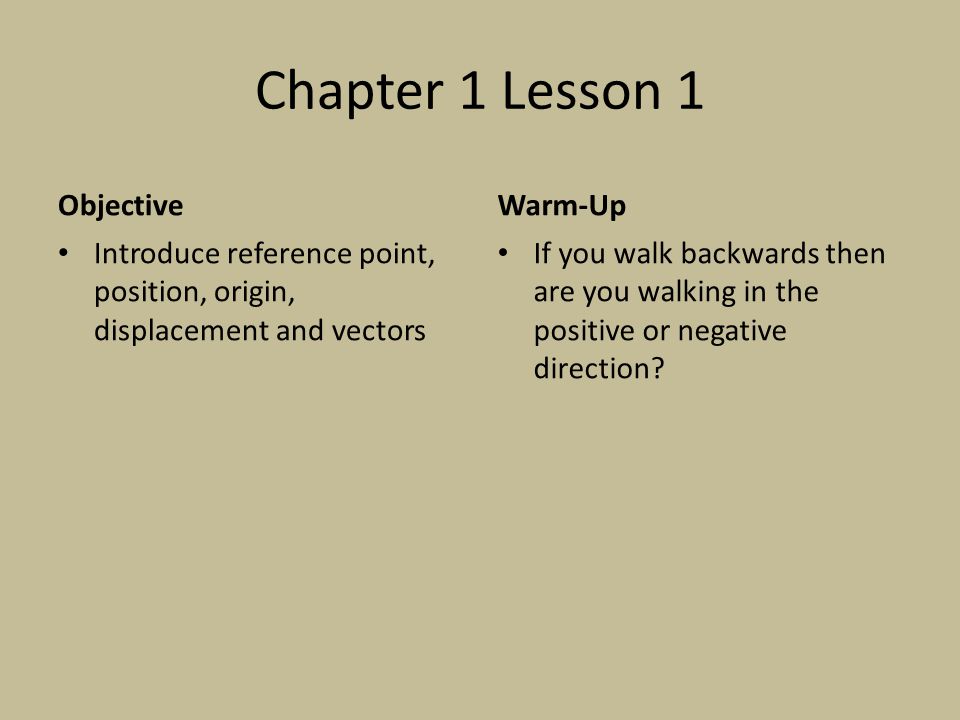 Chapter 1 Lesson 1

Objective

• Introduce reference point, position, origin, displacement and vectors

Warm-Up

• If you walk backwards then are you walking in the positive or negative direction?